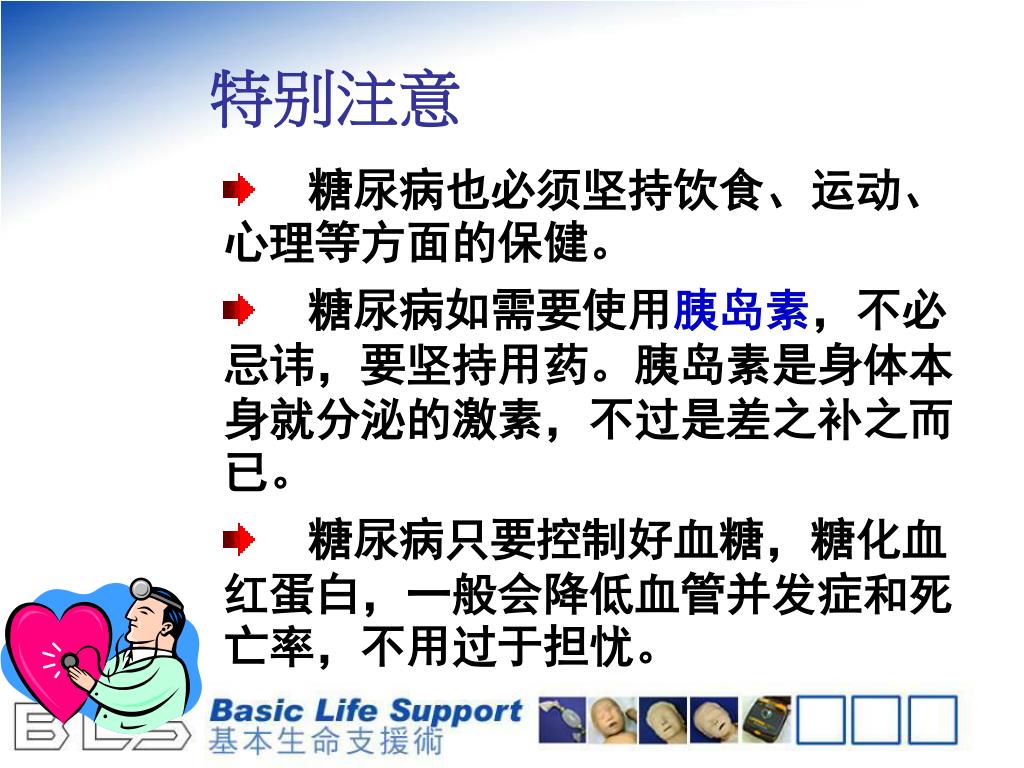 特别注意

糖尿病也必须坚持饮食、运动、心理等方面的保健。

糖尿病如需要使用胰岛素，不必忌讳，要坚持用药。胰岛素是身体本身就分泌的激素，不过是差之补之而已。

糖尿病只要控制好血糖，糖化血红蛋白，一般会降低血管并发症和死亡率，不用过于担忧。

BLS

Basic Life Support
基本生命支援術